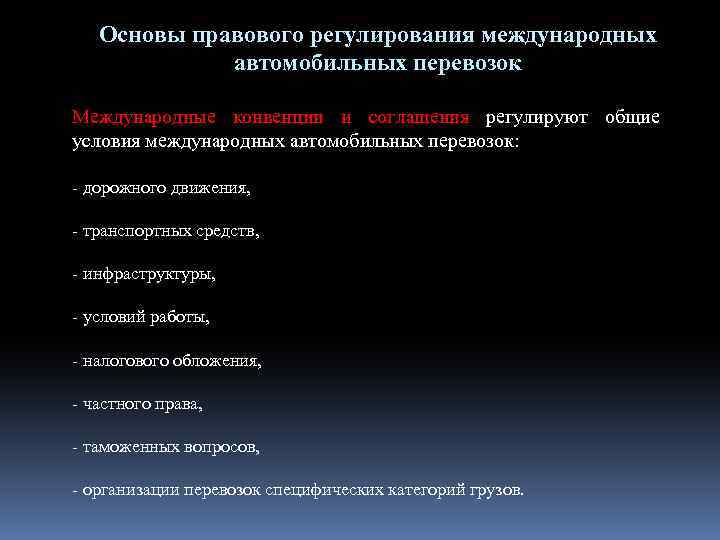 Основы правового регулирования международных автомобильных перевозок

Международные конвенции и соглашения регулируют общие условия международных автомобильных перевозок:

- дорожного движения,

- транспортных средств,

- инфраструктуры,

- условий работы,

- налогового обложения,

- частного права,

- таможенных вопросов,

- организации перевозок специфических категорий грузов.